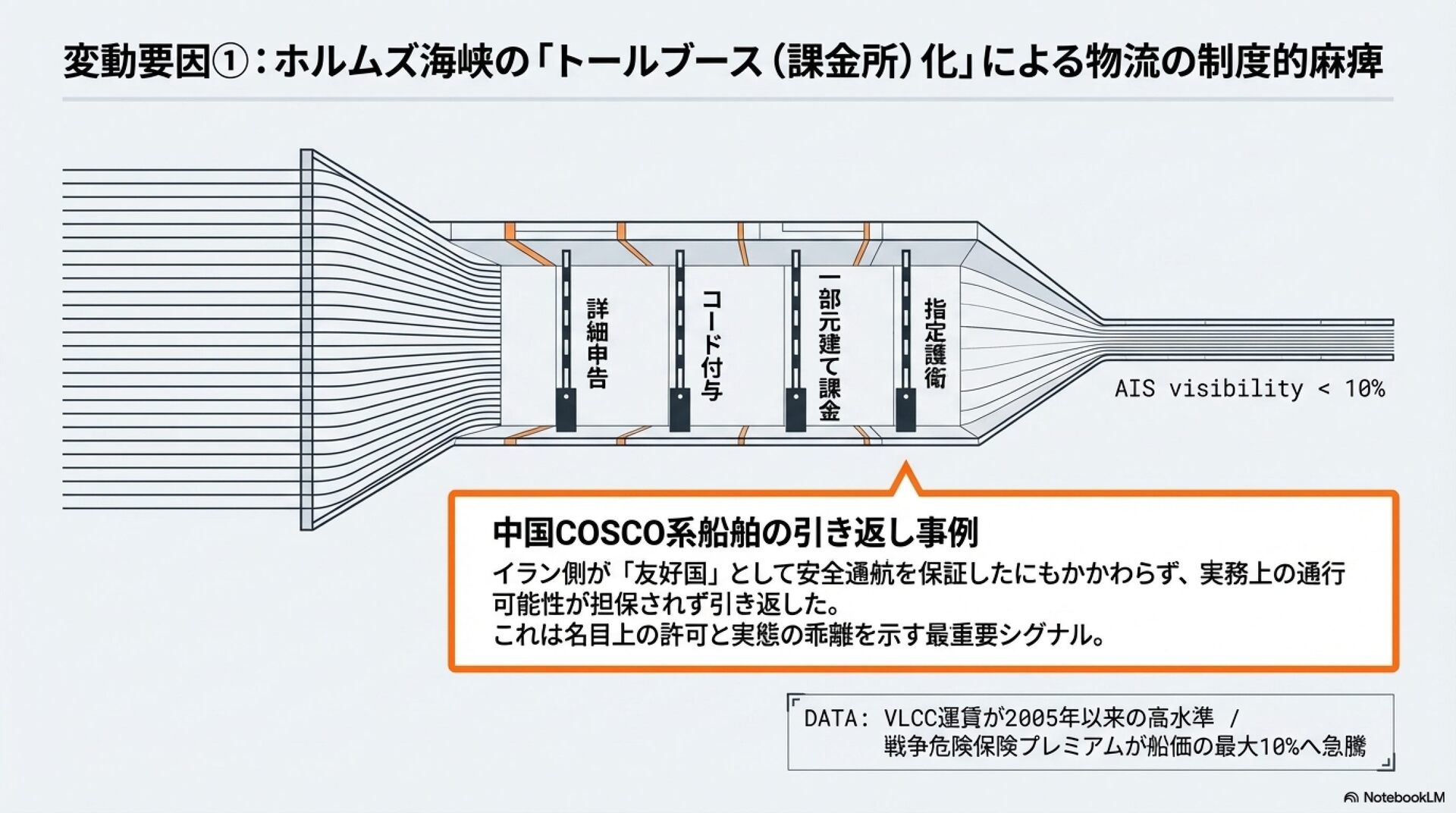 変動要因①：ホルムズ海峡の「トールブース（課金所）化」による物流の制度的麻痺

詳細申告

コード付与

一部元建て課金

指定護衛

AIS visibility < 10%

中国COSCO系船舶の引き返し事例

イラン側が「友好国」として安全通航を保証したにもかかわらず、実務上の通行可能性が担保されず引き返した。
これは名目上の許可と実態の乖離を示す最重要シグナル。

DATA: VLCC運賃が2005年以来の高水準 / 戦争危険保険プレミアムが船価の最大10%へ急騰

NotebookLM